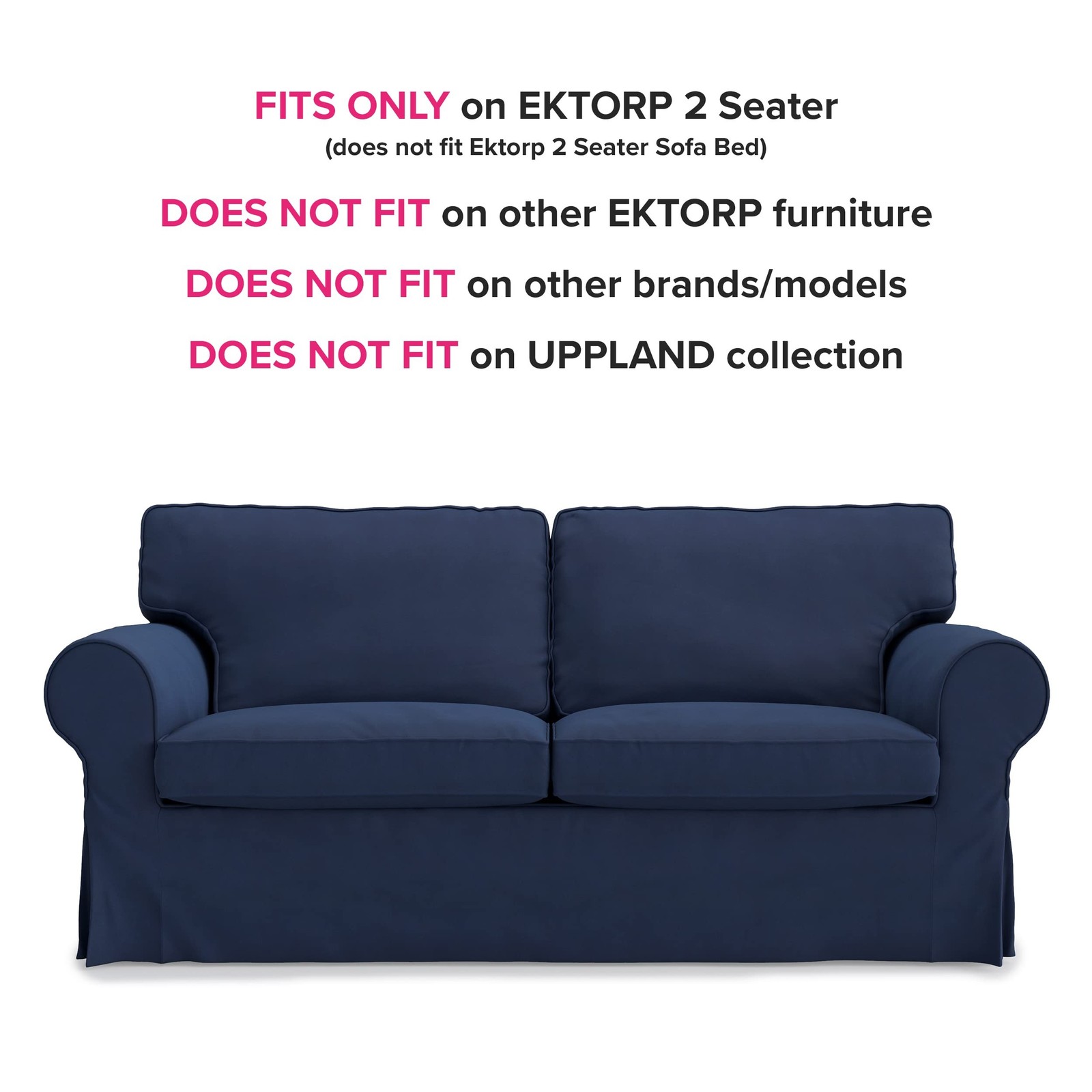 FITS ONLY on EKTORP 2 Seater
(does not fit Ektorp 2 Seater Sofa Bed)

DOES NOT FIT on other EKTORP furniture

DOES NOT FIT on other brands/models

DOES NOT FIT on UPPLAND collection